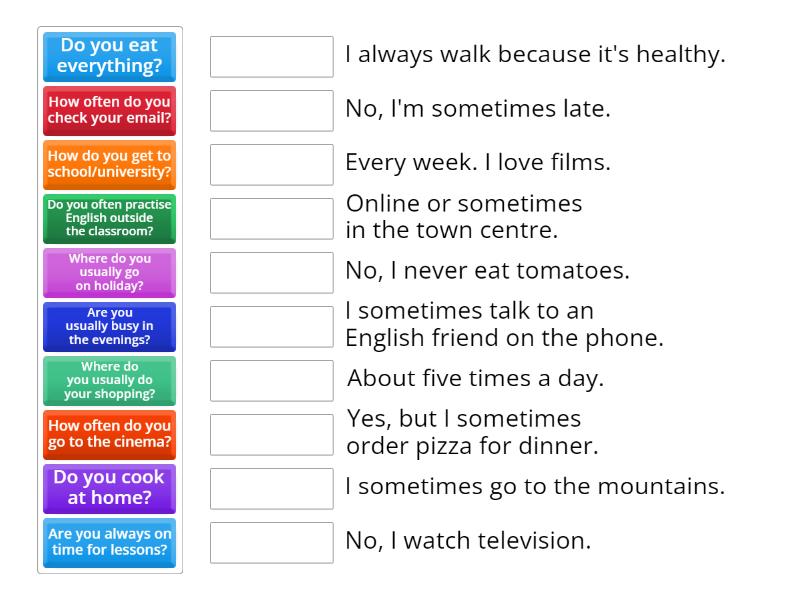 Do you eat everything?

How often do you check your email?

How do you get to school/university?

Do you often practise English outside the classroom?

Where do you usually go on holiday?

Are you usually busy in the evenings?

Where do you usually do your shopping?

How often do you go to the cinema?

Do you cook at home?

Are you always on time for lessons?

I always walk because it's healthy.

No, I'm sometimes late.

Every week. I love films.

Online or sometimes in the town centre.

No, I never eat tomatoes.

I sometimes talk to an English friend on the phone.

About five times a day.

Yes, but I sometimes order pizza for dinner.

I sometimes go to the mountains.

No, I watch television.